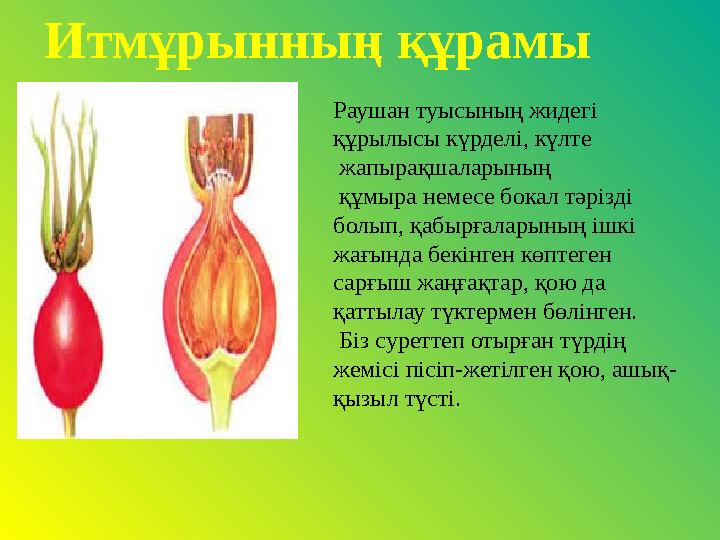 Итмұрынның құрамы

Раушан туысының жидегі құрылысы күрделі, күлте жапырақшаларының құмыра немесе бокал тәрізді болып, қабырғаларының ішкі жағында бекінген көптеген сарғыш жаңғақтар, қою да қаттылау түктермен бөлінген.

Біз суреттеп отырған түрдің жемісі пісіп-жетілген қою, ашық-қызыл түсті.